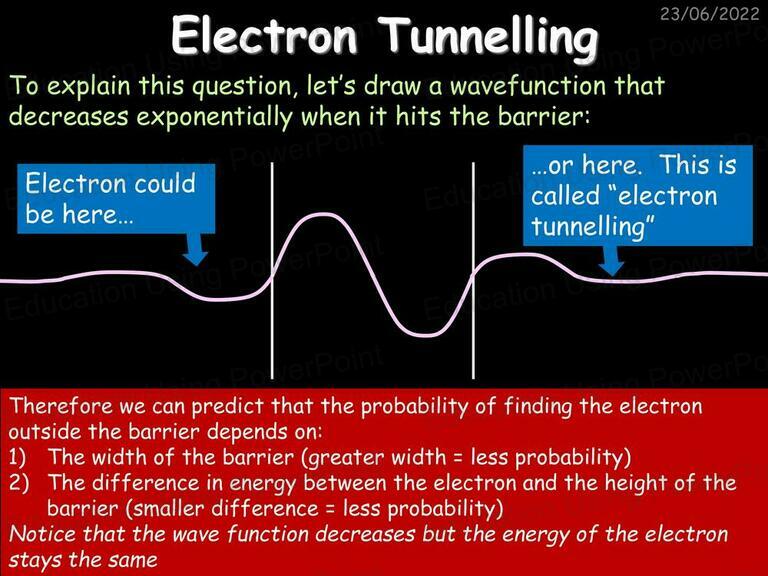 23/06/2022

Electron Tunnelling

To explain this question, let's draw a wavefunction that decreases exponentially when it hits the barrier:

Electron could be here…

…or here. This is called "electron tunnelling"

Education Using PowerPoint

Therefore we can predict that the probability of finding the electron outside the barrier depends on:
1) The width of the barrier (greater width = less probability)
2) The difference in energy between the electron and the height of the barrier (smaller difference = less probability)
Notice that the wave function decreases but the energy of the electron stays the same